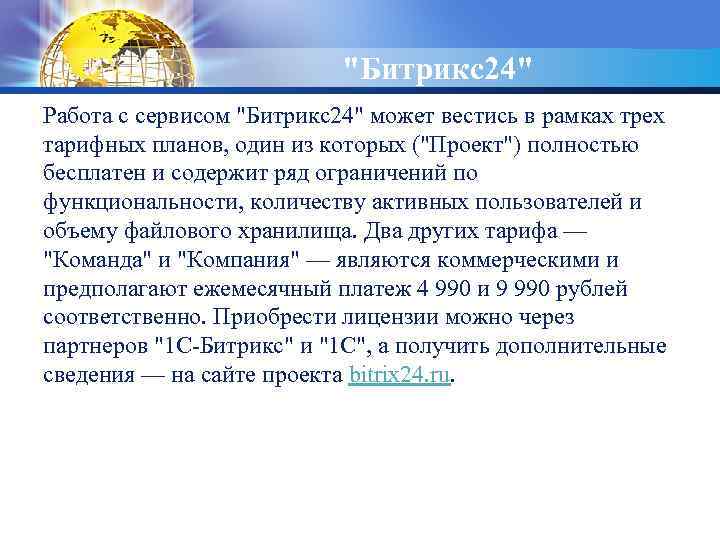 "Битрикс24"

Работа с сервисом "Битрикс24" может вестись в рамках трех тарифных планов, один из которых ("Проект") полностью бесплатен и содержит ряд ограничений по функциональности, количеству активных пользователей и объему файлового хранилища. Два других тарифа — "Команда" и "Компания" — являются коммерческими и предполагают ежемесячный платеж 4 990 и 9 990 рублей соответственно. Приобрести лицензии можно через партнеров "1С-Битрикс" и "1С", а получить дополнительные сведения — на сайте проекта bitrix24.ru.